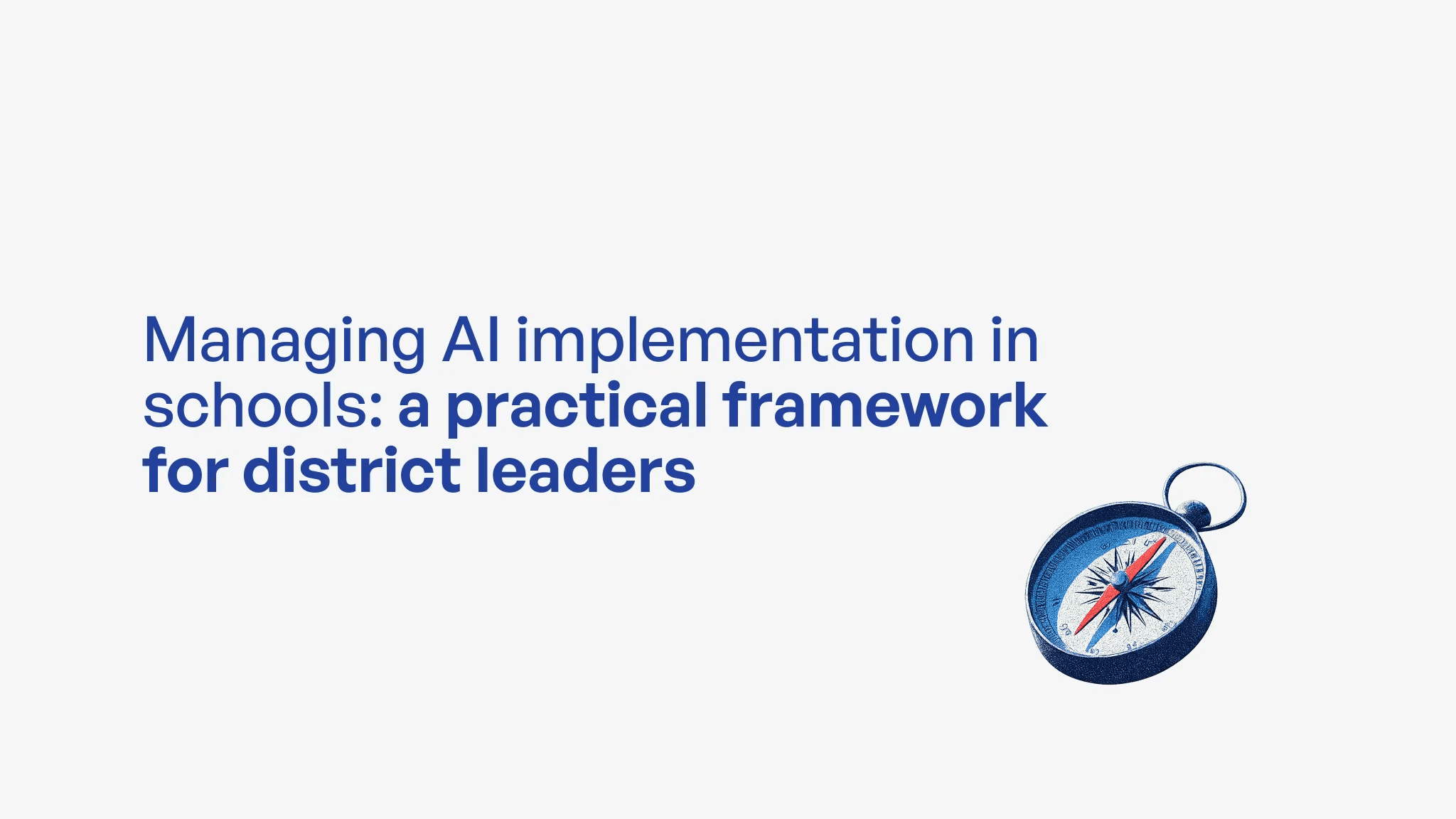 Managing AI implementation in schools: a practical framework for district leaders